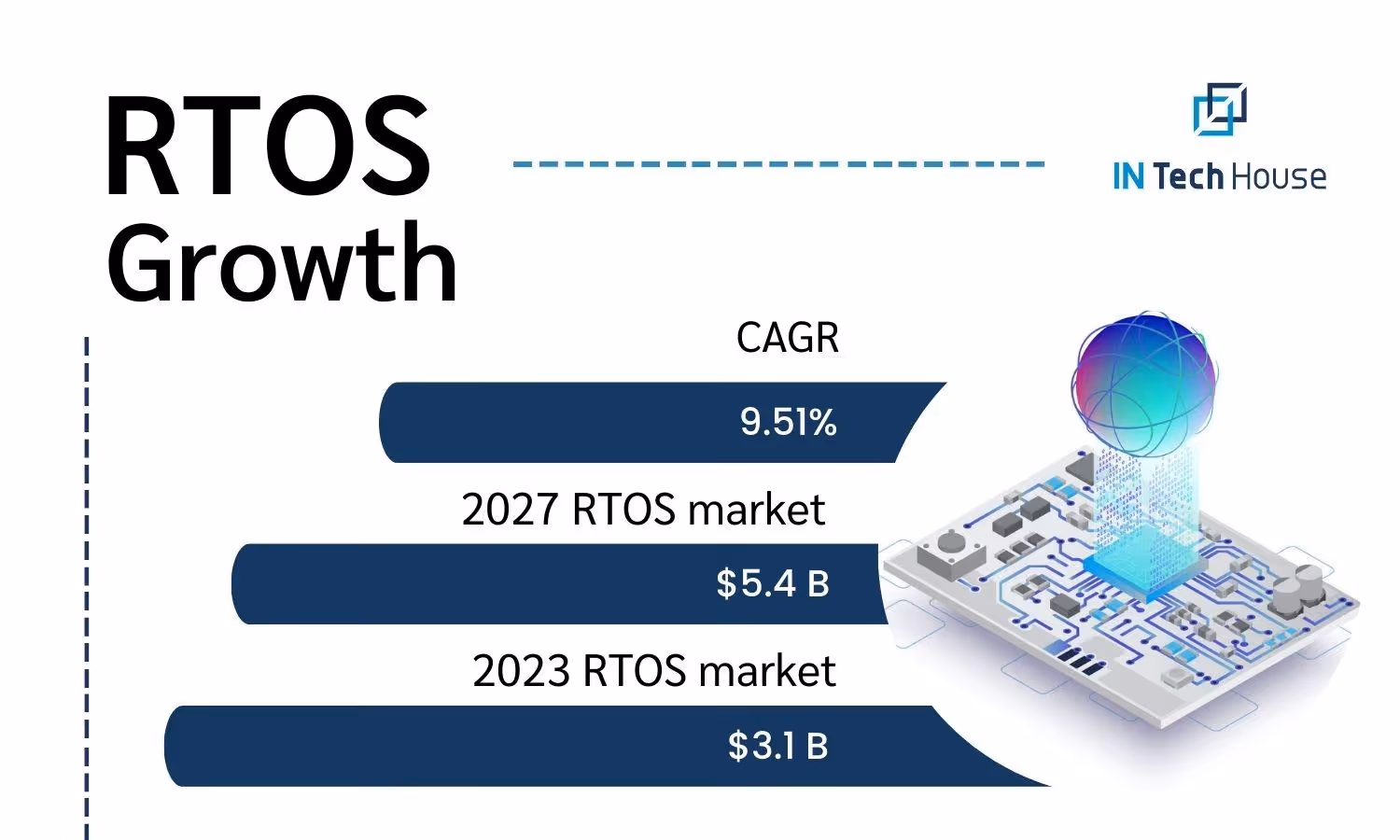 RTOS
Growth

IN Tech House

CAGR

9.51%

2027 RTOS market

$5.4 B

2023 RTOS market

$3.1 B